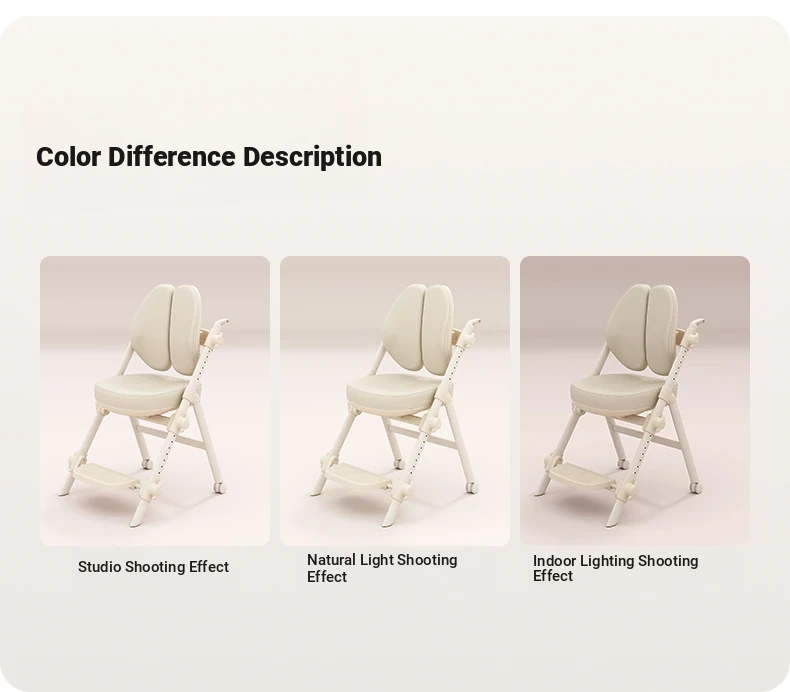 Color Difference Description

Studio Shooting Effect

Natural Light Shooting Effect

Indoor Lighting Shooting Effect